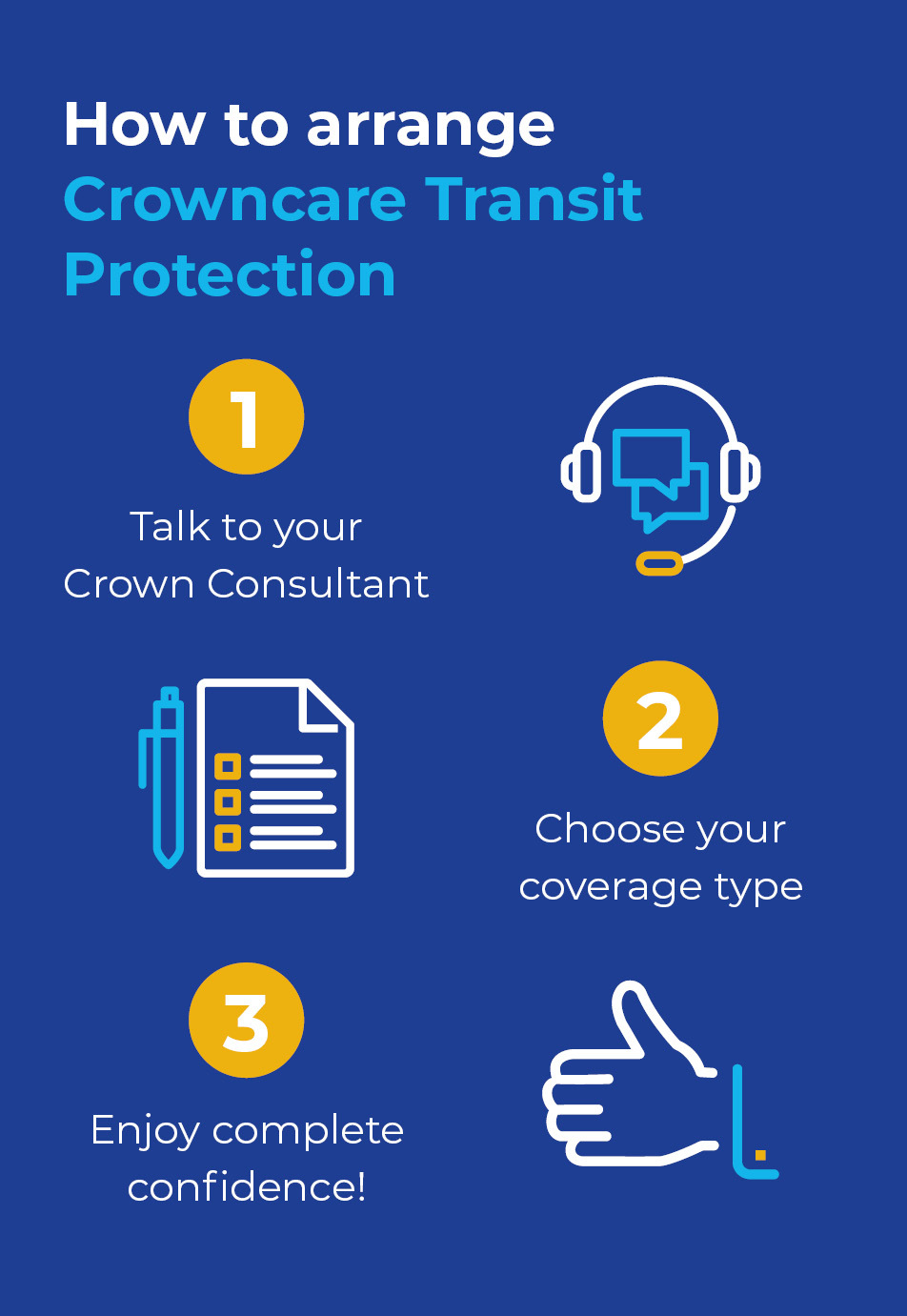 How to arrange Crowncare Transit Protection

1

Talk to your Crown Consultant

2

Choose your coverage type

3

Enjoy complete confidence!